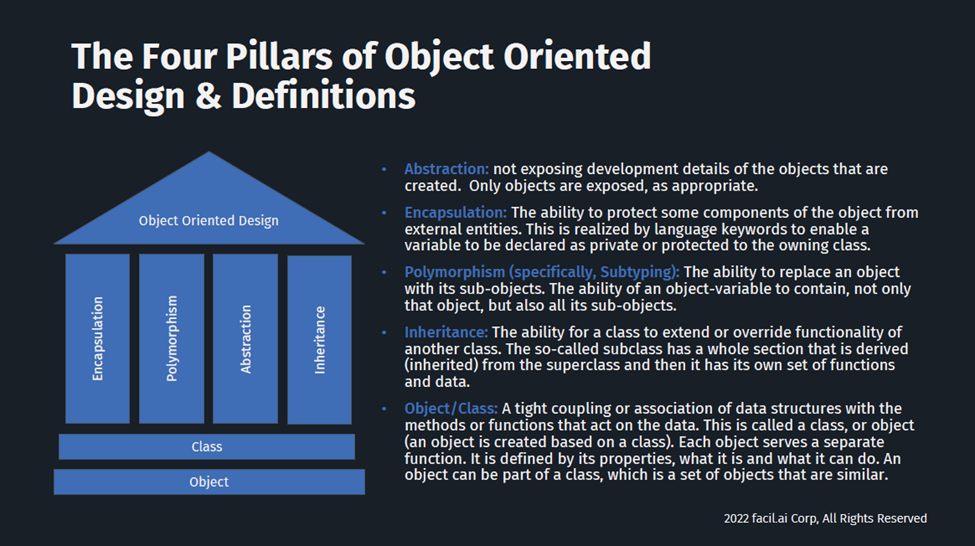 The Four Pillars of Object Oriented Design & Definitions

Object Oriented Design

Encapsulation

Polymorphism

Abstraction

Inheritance

Class

Object

• Abstraction: not exposing development details of the objects that are created. Only objects are exposed, as appropriate.

• Encapsulation: The ability to protect some components of the object from external entities. This is realized by language keywords to enable a variable to be declared as private or protected to the owning class.

• Polymorphism (specifically, Subtyping): The ability to replace an object with its sub-objects. The ability of an object-variable to contain, not only that object, but also all its sub-objects.

• Inheritance: The ability for a class to extend or override functionality of another class. The so-called subclass has a whole section that is derived (inherited) from the superclass and then it has its own set of functions and data.

• Object/Class: A tight coupling or association of data structures with the methods or functions that act on the data. This is called a class, or object (an object is created based on a class). Each object serves a separate function. It is defined by its properties, what it is and what it can do. An object can be part of a class, which is a set of objects that are similar.

2022 facil.ai Corp, All Rights Reserved